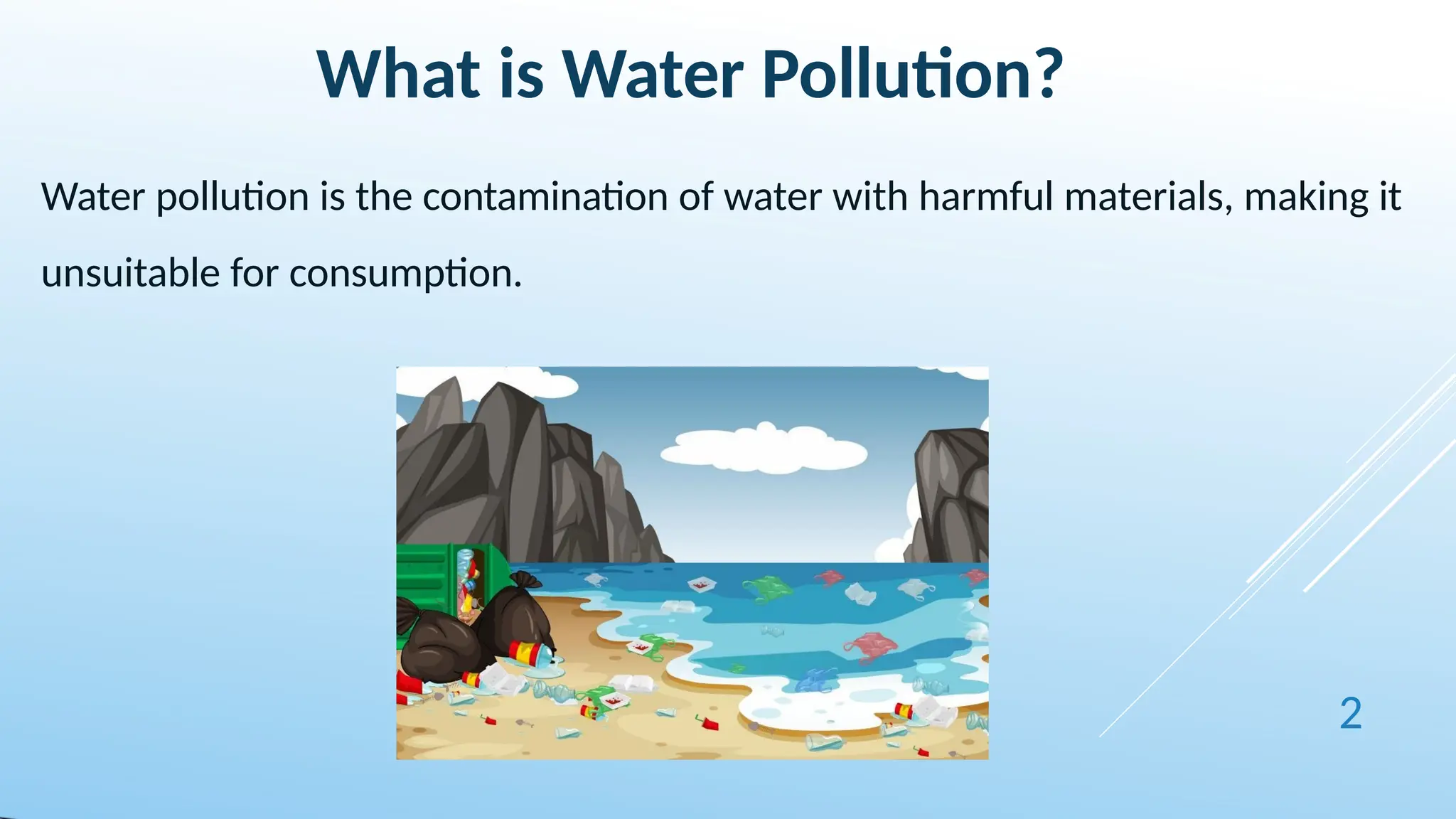 What is Water Pollution?

Water pollution is the contamination of water with harmful materials, making it unsuitable for consumption.

2